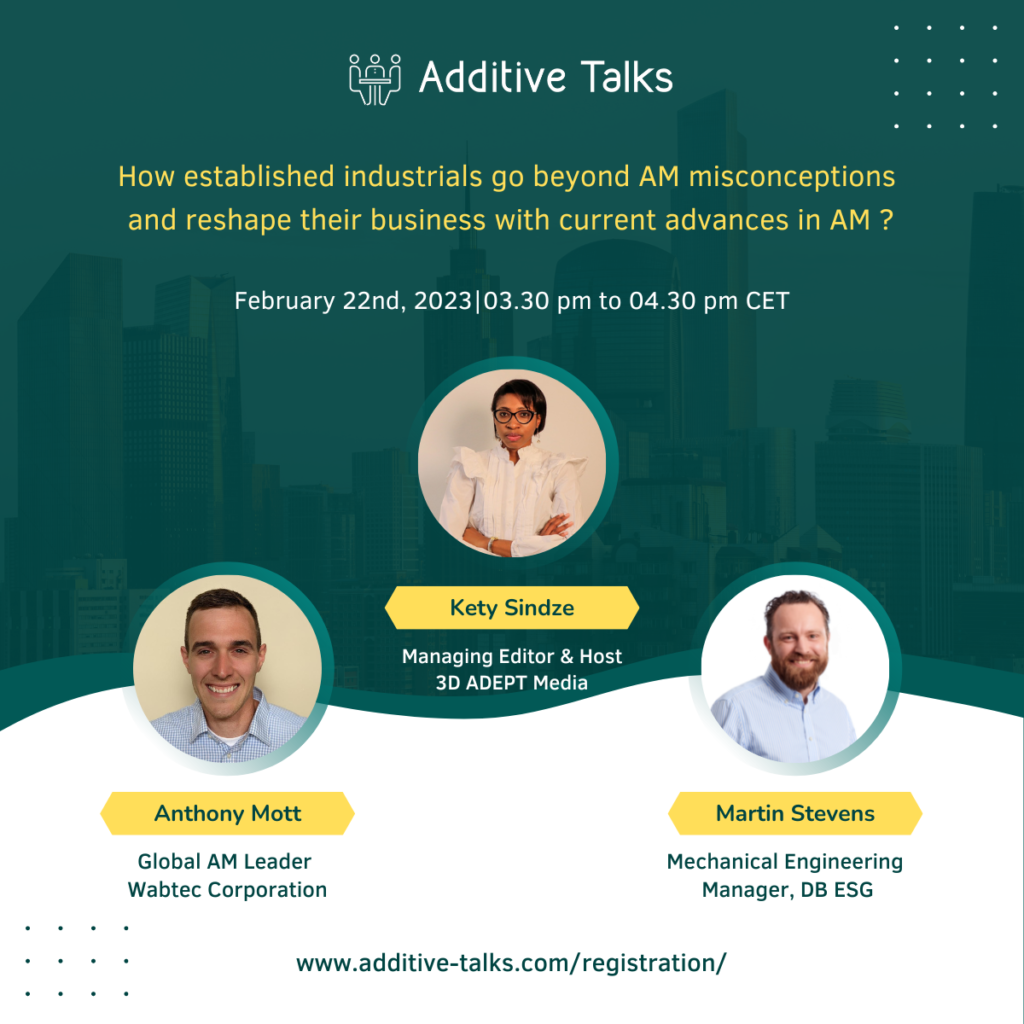 Additive Talks

How established industrials go beyond AM misconceptions and reshape their business with current advances in AM ?

February 22nd, 2023|03.30 pm to 04.30 pm CET

Kety Sindze

Managing Editor & Host
3D ADEPT Media

Anthony Mott

Global AM Leader
Wabtec Corporation

Martin Stevens

Mechanical Engineering Manager, DB ESG

www.additive-talks.com/registration/